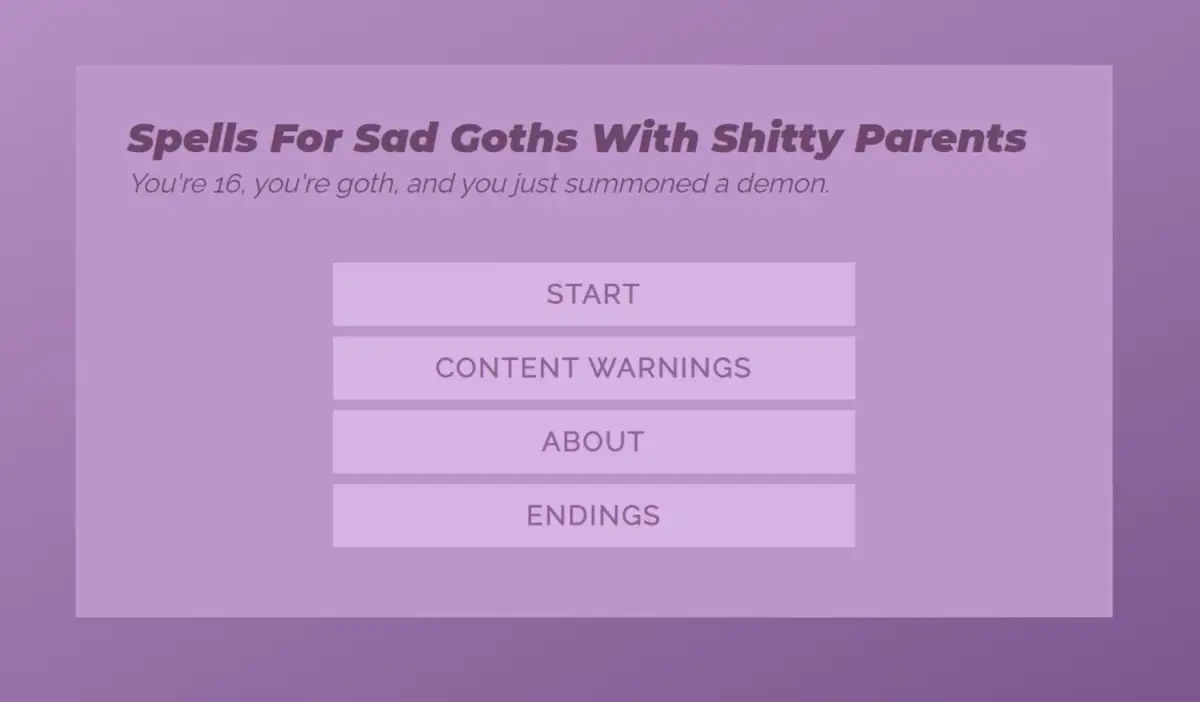 Spells For Sad Goths With Shitty Parents
You're 16, you're goth, and you just summoned a demon.

START

CONTENT WARNINGS

ABOUT

ENDINGS